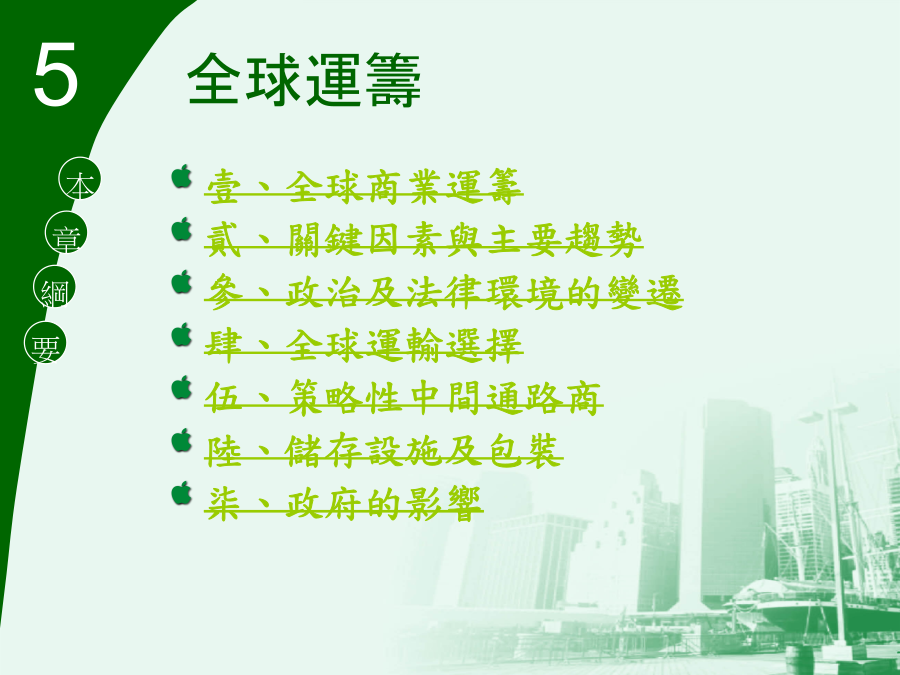 5

全球運籌

本
章
綱
要

壹、全球商業運籌
貳、關鍵因素與主要趨勢
參、政治及法律環境的變遷
肆、全球運輸選擇
伍、策略性中間通路商
陸、儲存設施及包裝
柒、政府的影響